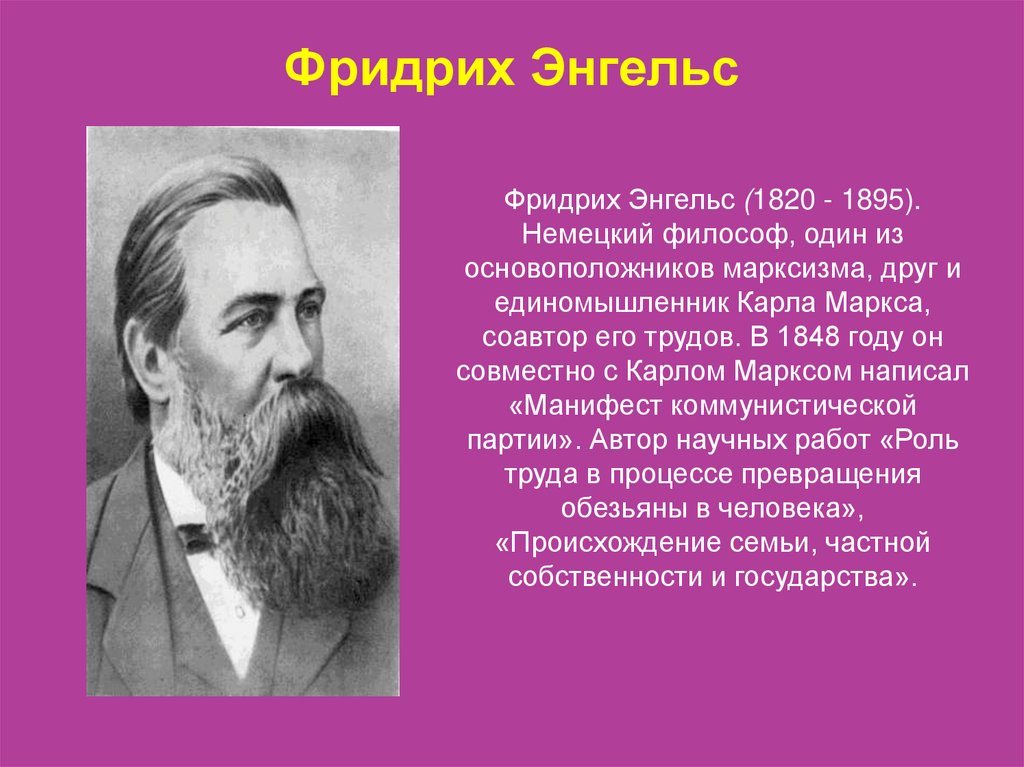 Фридрих Энгельс

Фридрих Энгельс (1820 - 1895). Немецкий философ, один из основоположников марксизма, друг и единомышленник Карла Маркса, соавтор его трудов. В 1848 году он совместно с Карлом Марксом написал «Манифест коммунистической партии». Автор научных работ «Роль труда в процессе превращения обезьяны в человека», «Происхождение семьи, частной собственности и государства».